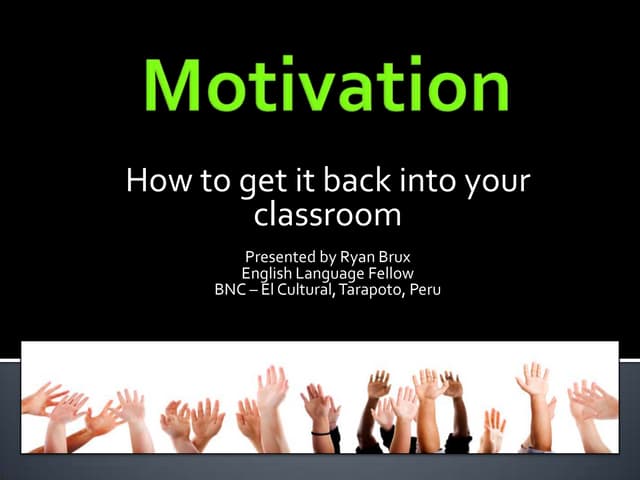 Motivation

How to get it back into your classroom

Presented by Ryan Brux
English Language Fellow
BNC – El Cultural, Tarapoto, Peru